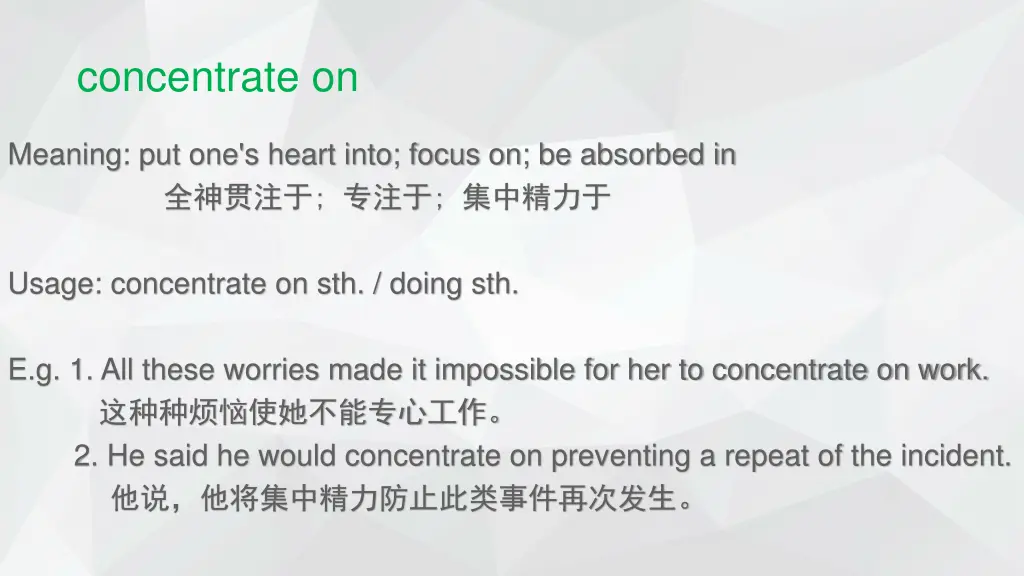 concentrate on

Meaning: put one's heart into; focus on; be absorbed in
全神贯注于；专注于；集中精力于

Usage: concentrate on sth. / doing sth.

E.g. 1. All these worries made it impossible for her to concentrate on work.
这种种烦恼使她不能专心工作。
2. He said he would concentrate on preventing a repeat of the incident.
他说，他将集中精力防止此类事件再次发生。